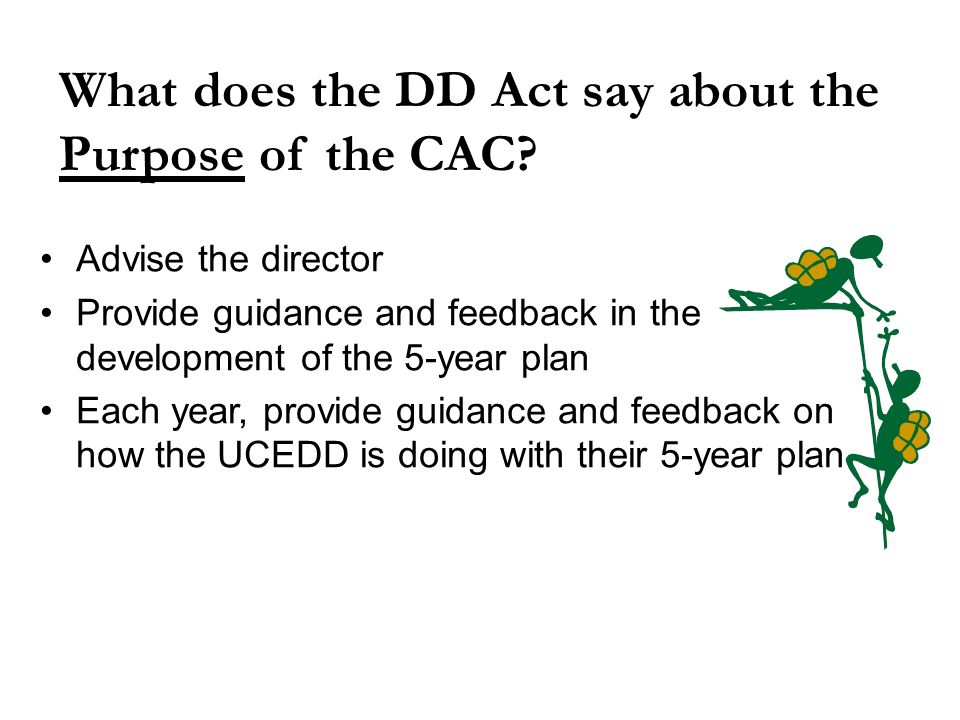 What does the DD Act say about the Purpose of the CAC?

• Advise the director
• Provide guidance and feedback in the development of the 5-year plan
• Each year, provide guidance and feedback on how the UCEDD is doing with their 5-year plan